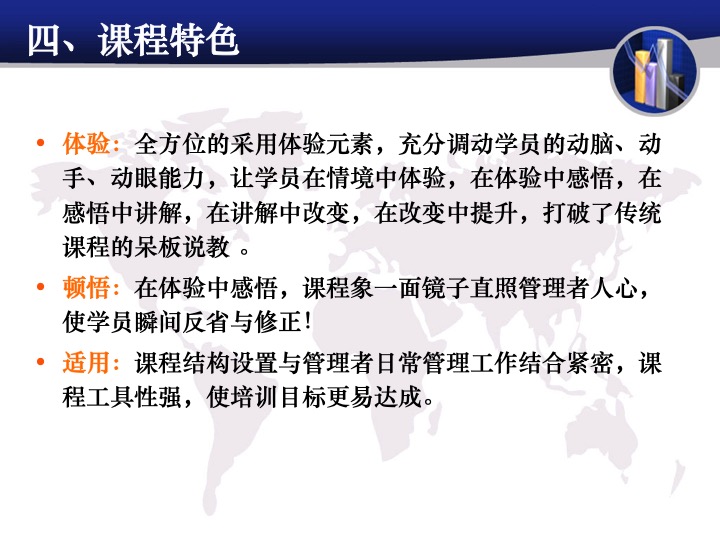 四、课程特色

• 体验：全方位的采用体验元素，充分调动学员的动脑、动手、动眼能力，让学员在情境中体验，在体验中感悟，在感悟中讲解，在讲解中改变，在改变中提升，打破了传统课程的呆板说教 。

• 顿悟：在体验中感悟，课程象一面镜子直照管理者人心，使学员瞬间反省与修正！

• 适用：课程结构设置与管理者日常管理工作结合紧密，课程工具性强，使培训目标更易达成。